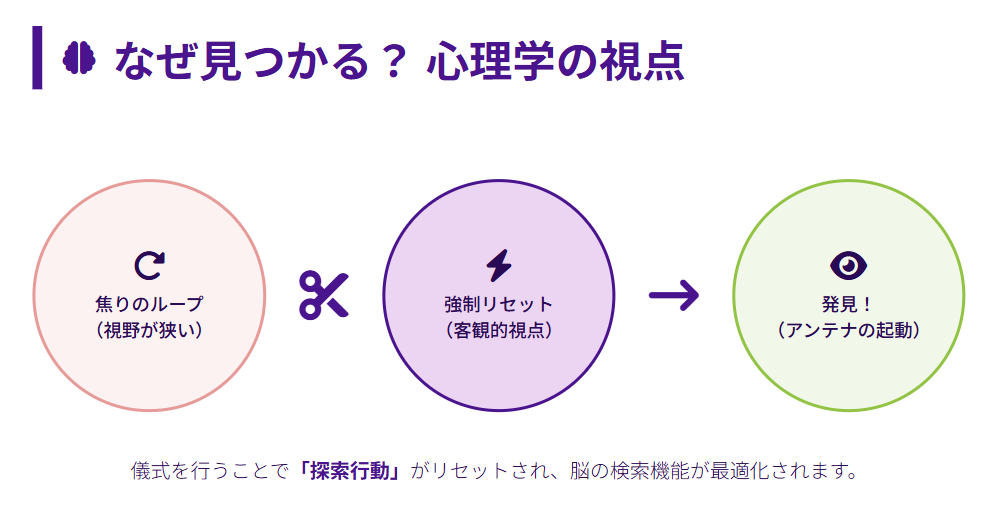 なぜ見つかる？ 心理学の視点

焦りのループ
（視野が狭い）

強制リセット
（客観的視点）

発見！
（アンテナの起動）

儀式を行うことで「探索行動」がリセットされ、脳の検索機能が最適化されます。